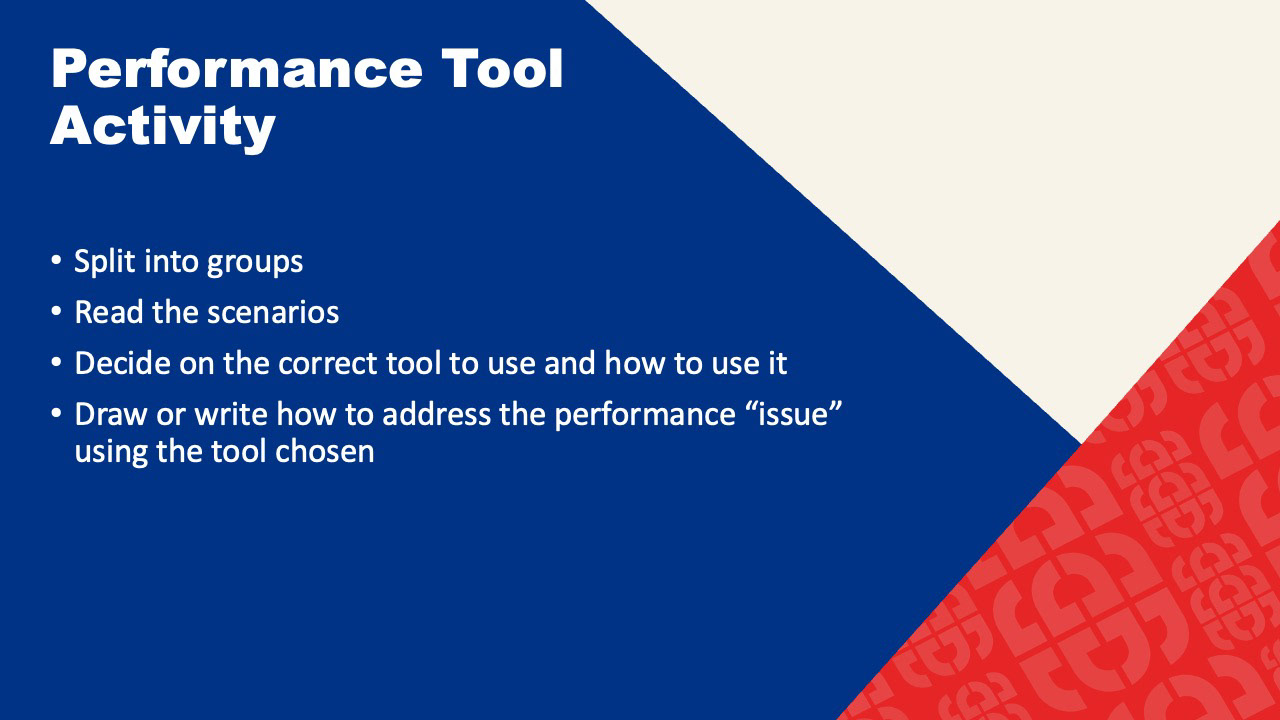 Performance Tool Activity

• Split into groups
• Read the scenarios
• Decide on the correct tool to use and how to use it
• Draw or write how to address the performance “issue” using the tool chosen